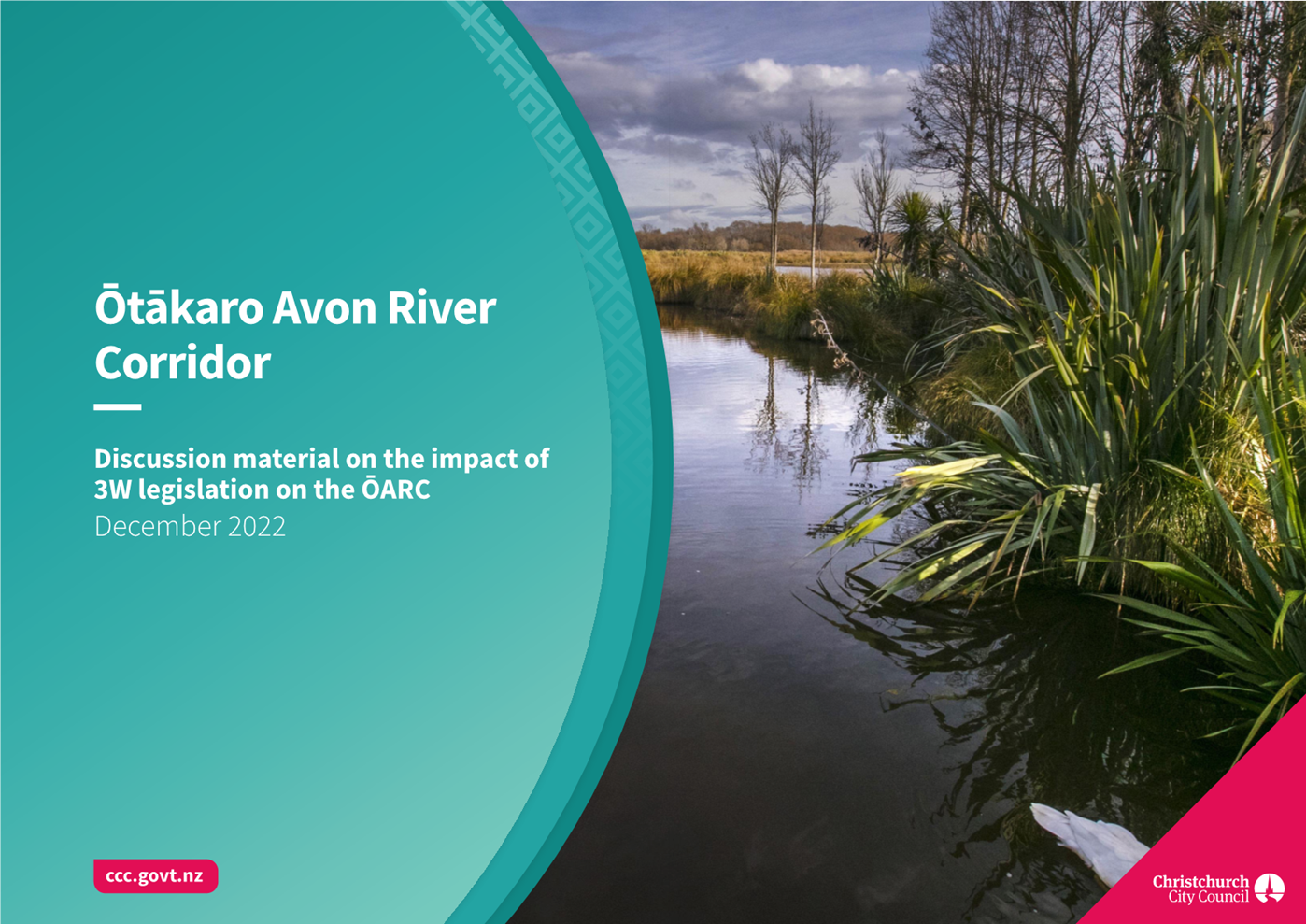 Ōtākaro Avon River Corridor

Discussion material on the impact of 3W legislation on the ŌARC
December 2022

ccc.govt.nz

Christchurch City Council